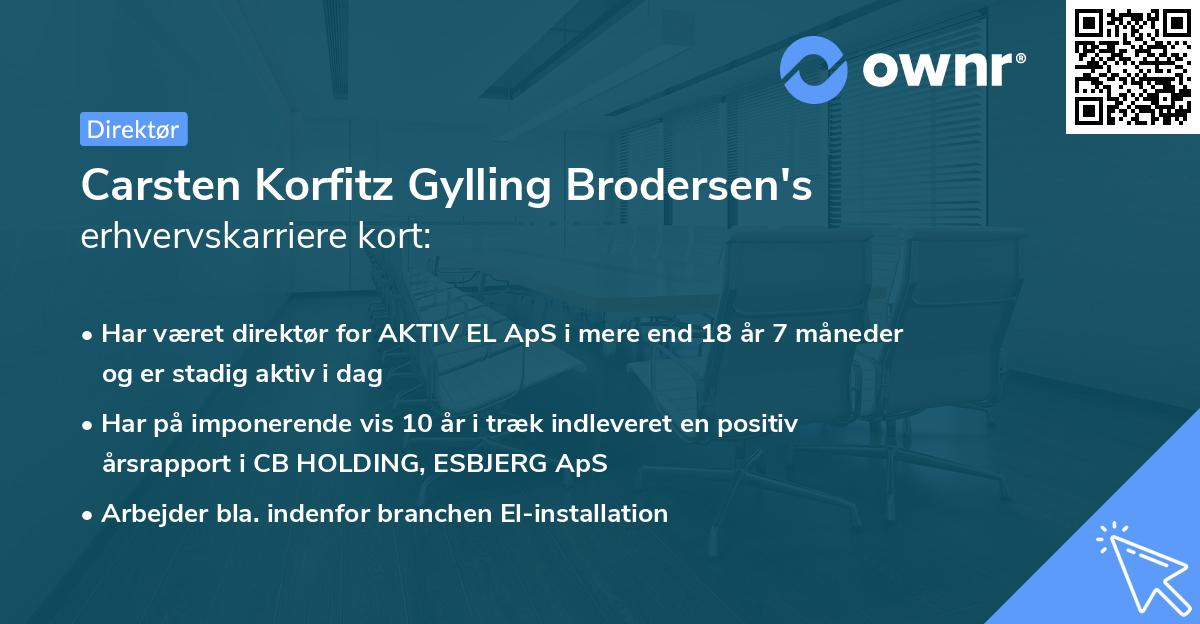 ownr®

Direktør

Carsten Korfitz Gylling Brodersen's erhvervskarriere kort:

• Har været direktør for AKTIV EL ApS i mere end 18 år 7 måneder og er stadig aktiv i dag

• Har på imponerende vis 10 år i træk indleveret en positiv årsrapport i CB HOLDING, ESBJERG ApS

• Arbejder bla. indenfor branchen El-installation